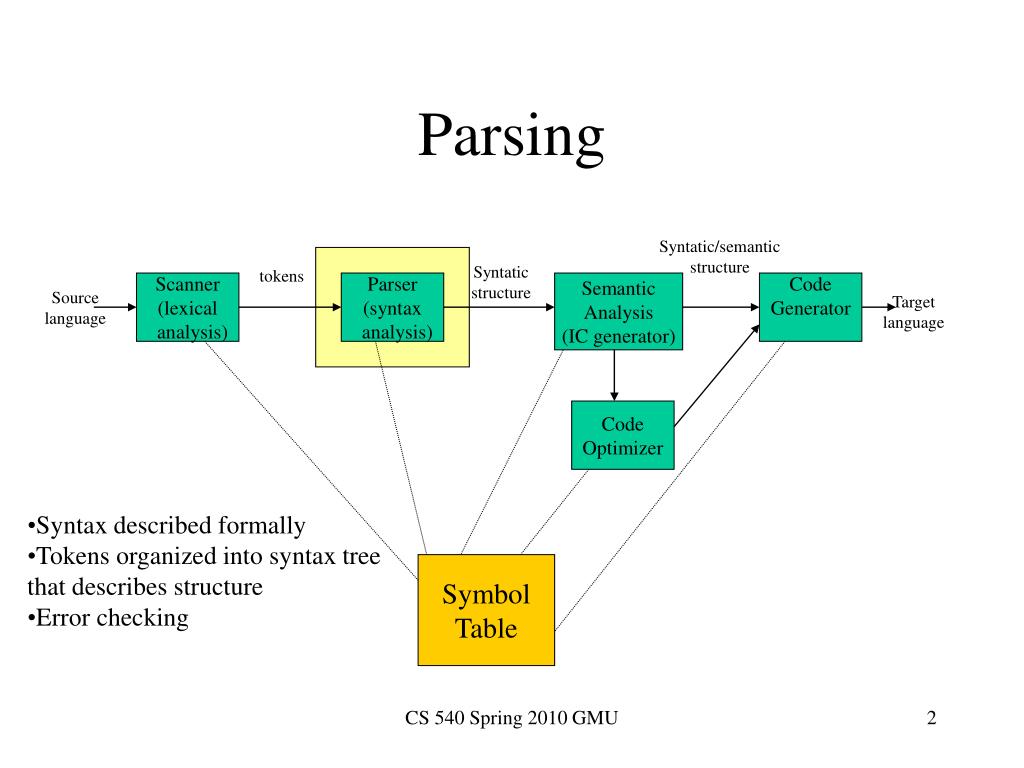 Parsing

Source language

Scanner (lexical analysis)

tokens

Parser (syntax analysis)

Syntatic structure

Semantic Analysis (IC generator)

Syntatic/semantic structure

Code Generator

Target language

Code Optimizer

Symbol Table

•Syntax described formally
•Tokens organized into syntax tree that describes structure
•Error checking

CS 540 Spring 2010 GMU

2